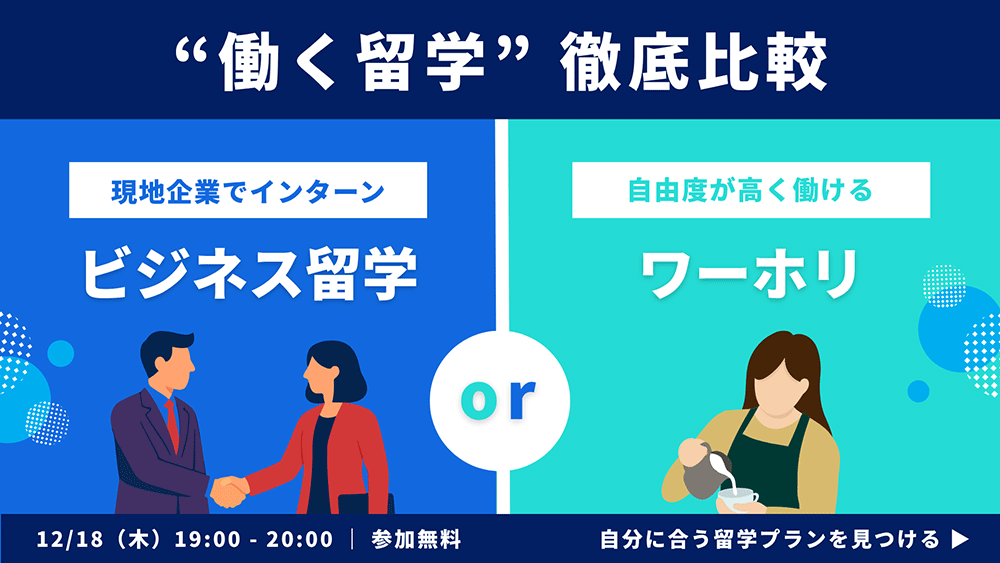 “働く留学” 徹底比較

現地企業でインターン

ビジネス留学

or

自由度が高く働ける

ワーホリ

12/18（木）19:00 - 20:00 ｜ 参加無料

自分に合う留学プランを見つける ▶